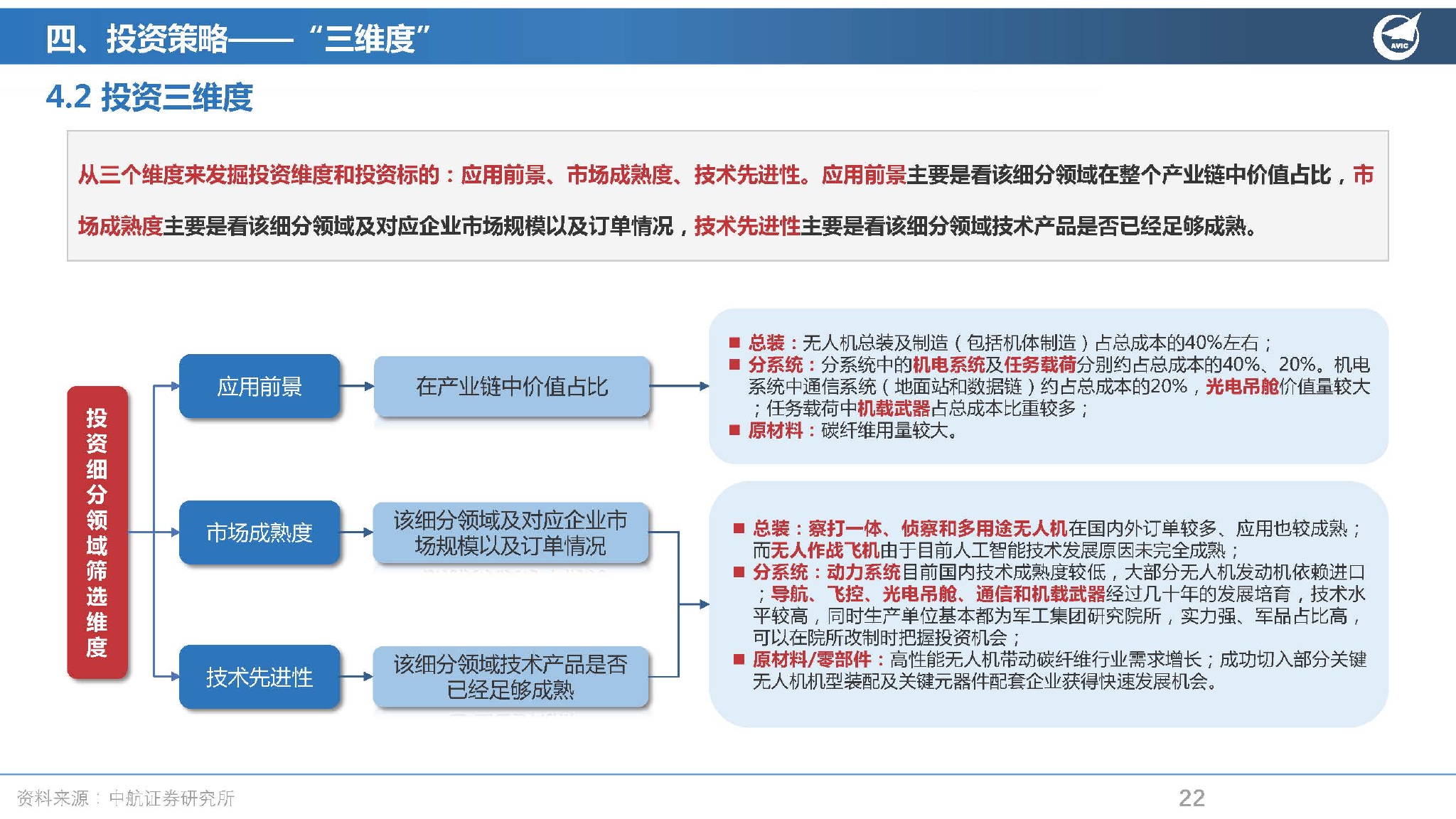 四、投资策略——“三维度”

AVIC

4.2 投资三维度

从三个维度来发掘投资维度和投资标的：应用前景、市场成熟度、技术先进性。应用前景主要是看该细分领域在整个产业链中价值占比，市场成熟度主要是看该细分领域及对应企业市场规模以及订单情况，技术先进性主要是看该细分领域技术产品是否已经足够成熟。

投资细分领域筛选维度

应用前景

在产业链中价值占比

市场成熟度

该细分领域及对应企业市场规模以及订单情况

技术先进性

该细分领域技术产品是否已经足够成熟

■ 总装：无人机总装及制造（包括机体制造）占总成本的40%左右；
■ 分系统：分系统中的机电系统及任务载荷分别约占总成本的40%、20%。机电系统中通信系统（地面站和数据链）约占总成本的20%，光电吊舱价值量较大；任务载荷中机载武器占总成本比重较多；
■ 原材料：碳纤维用量较大。

■ 总装：察打一体、侦察和多用途无人机在国内外订单较多、应用也较成熟；而无人作战飞机由于目前人工智能技术发展原因未完全成熟；
■ 分系统：动力系统目前国内技术成熟度较低，大部分无人机发动机依赖进口；导航、飞控、光电吊舱、通信和机载武器经过几十年的发展培育，技术水平较高，同时生产单位基本都为军工集团研究院所，实力强、军品占比高，可以在院所改制时把握投资机会；
■ 原材料/零部件：高性能无人机带动碳纤维行业需求增长；成功切入部分关键无人机机型装配及关键元器件配套企业获得快速发展机会。

资料来源：中航证券研究所

22